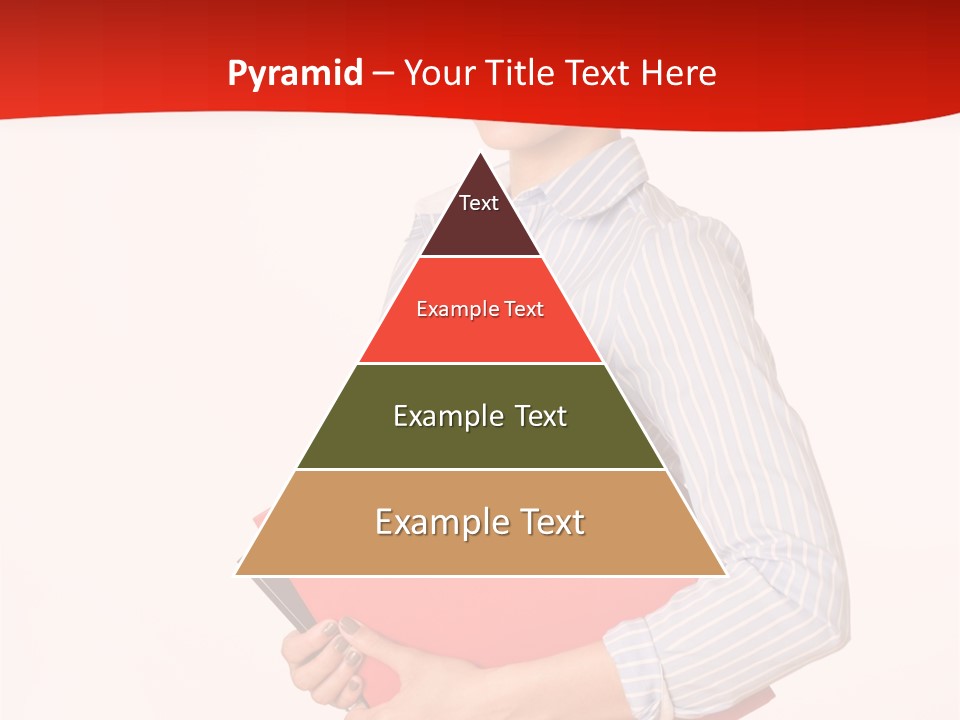 Pyramid – Your Title Text Here

Text

Example Text

Example Text

Example Text